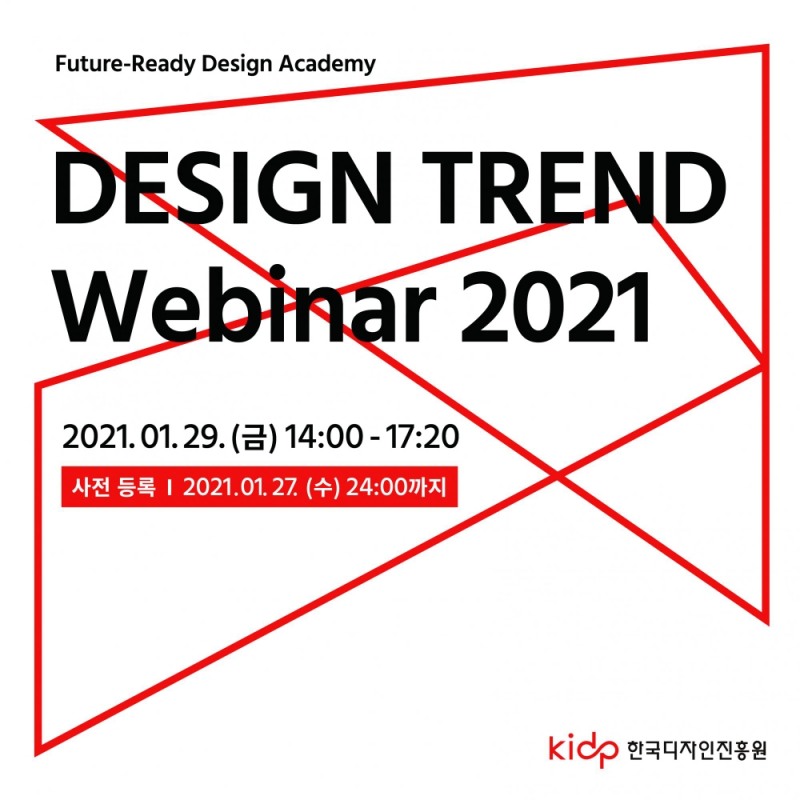 Future-Ready Design Academy

DESIGN TREND
Webinar 2021

2021. 01. 29. (금) 14:00 - 17:20

사전 등록 I 2021. 01. 27. (수) 24:00까지

kidp 한국디자인진흥원